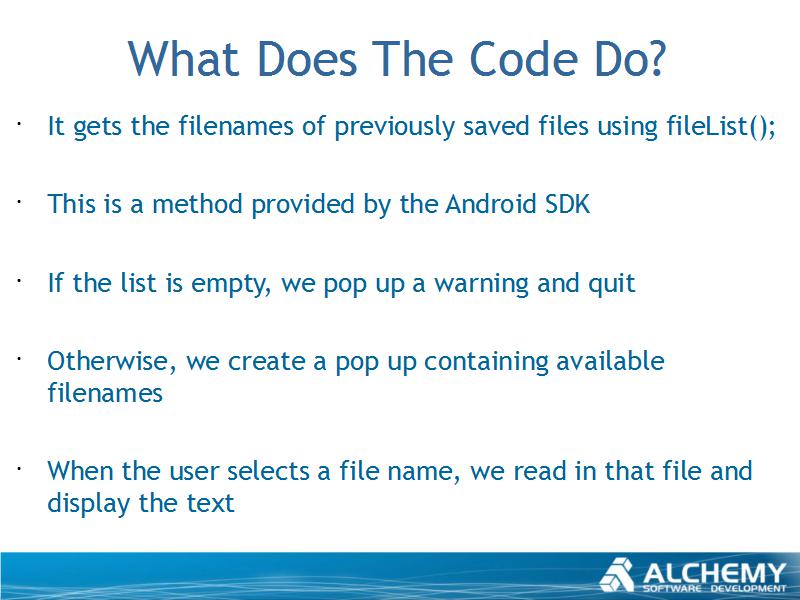 What Does The Code Do?

· It gets the filenames of previously saved files using fileList();

· This is a method provided by the Android SDK

· If the list is empty, we pop up a warning and quit

· Otherwise, we create a pop up containing available filenames

· When the user selects a file name, we read in that file and display the text

ALCHEMY
SOFTWARE DEVELOPMENT